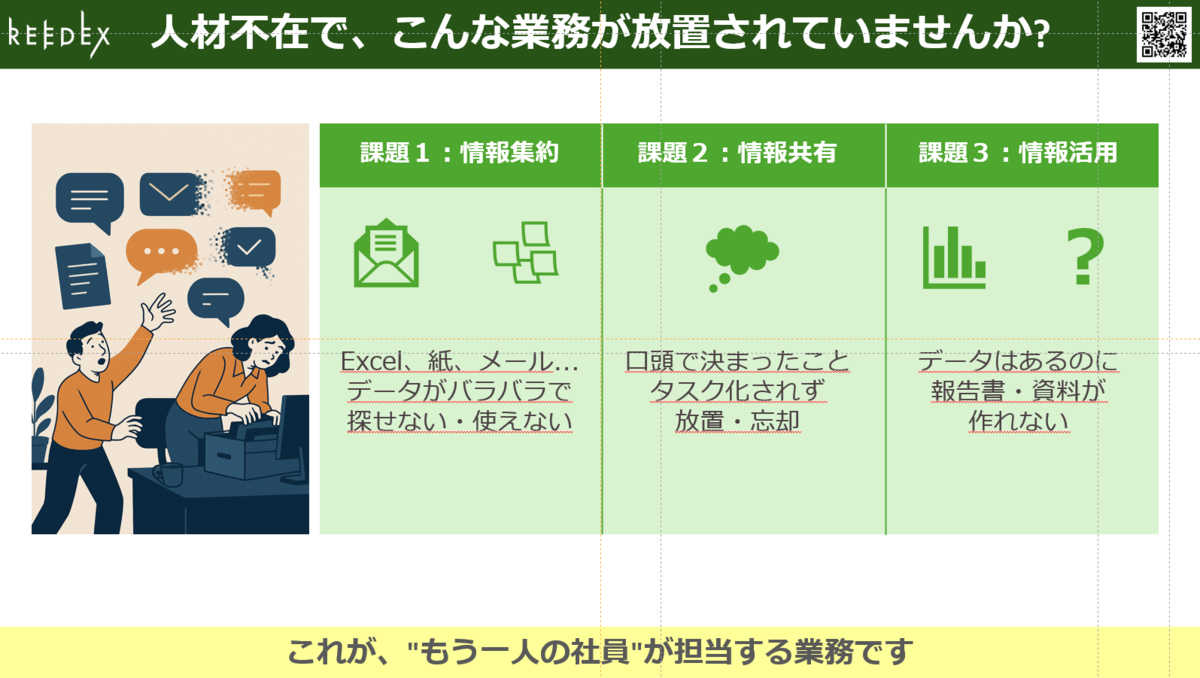 REEDEX

人材不在で、こんな業務が放置されていませんか?

課題1:情報集約

Excel、紙、メール…
データがバラバラで
探せない・使えない

課題2:情報共有

口頭で決まったこと
タスク化されず
放置・忘却

課題3:情報活用

?

データはあるのに
報告書・資料が
作れない

これが、"もう一人の社員"が担当する業務です